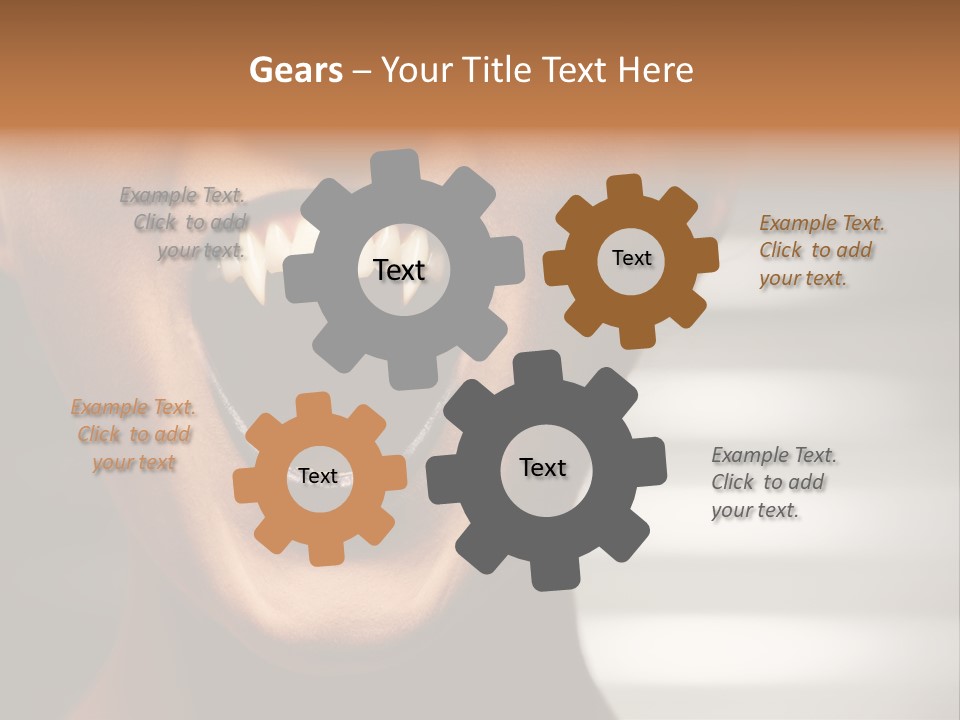 Gears – Your Title Text Here

Example Text. Click to add your text.

Text

Text

Example Text. Click to add your text.

Example Text. Click to add your text

Text

Text

Example Text. Click to add your text.